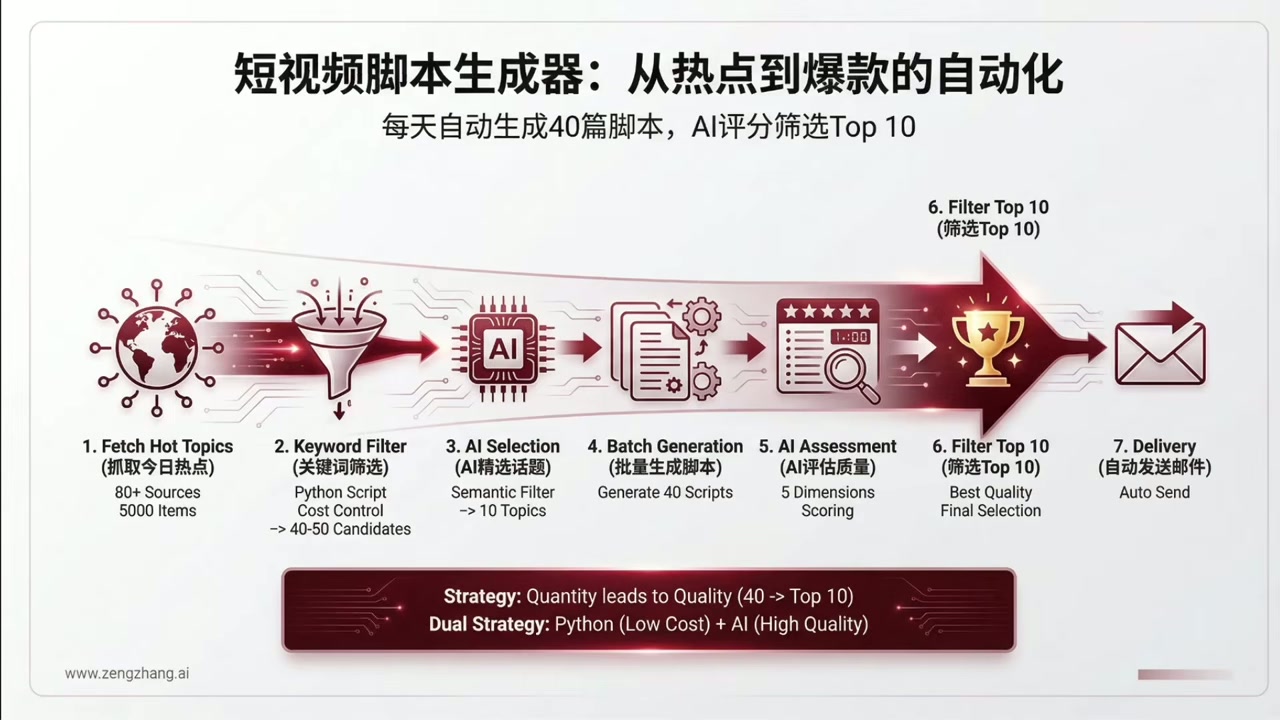 短视频脚本生成器：从热点到爆款的自动化

每天自动生成40篇脚本，AI评分筛选Top 10

6. Filter Top 10
(筛选Top 10)

AI

1:00

1. Fetch Hot Topics
(抓取今日热点)
80+ Sources
5000 Items

2. Keyword Filter
(关键词筛选)
Python Script
Cost Control
-> 40-50 Candidates

3. AI Selection
(AI精选话题)
Semantic Filter
-> 10 Topics

4. Batch Generation
(批量生成脚本)
Generate 40 Scripts

5. AI Assessment
(AI评估质量)
5 Dimensions
Scoring

6. Filter Top 10
(筛选Top 10)
Best Quality
Final Selection

7. Delivery
(自动发送邮件)
Auto Send

Strategy: Quantity leads to Quality (40 -> Top 10)
Dual Strategy: Python (Low Cost) + AI (High Quality)

www.zengzhang.ai